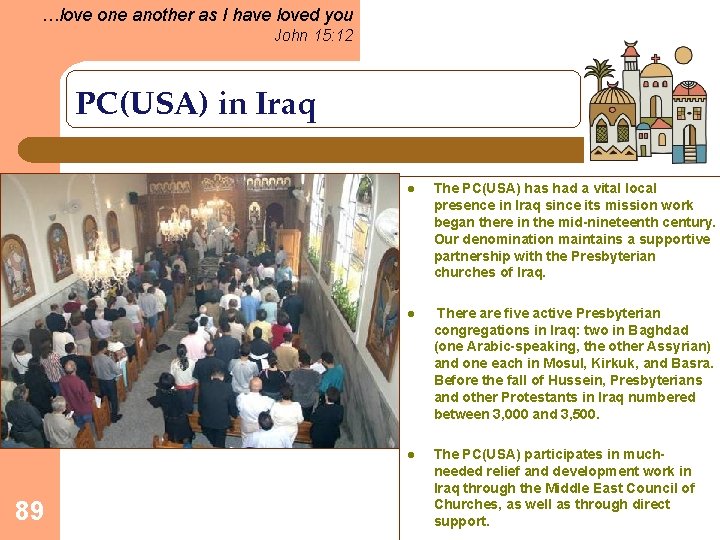 …love one another as I have loved you
John 15:12

PC(USA) in Iraq

- The PC(USA) has had a vital local presence in Iraq since its mission work began there in the mid-nineteenth century. Our denomination maintains a supportive partnership with the Presbyterian churches of Iraq.

- There are five active Presbyterian congregations in Iraq: two in Baghdad (one Arabic-speaking, the other Assyrian) and one each in Mosul, Kirkuk, and Basra. Before the fall of Hussein, Presbyterians and other Protestants in Iraq numbered between 3,000 and 3,500.

- The PC(USA) participates in much-needed relief and development work in Iraq through the Middle East Council of Churches, as well as through direct support.

89